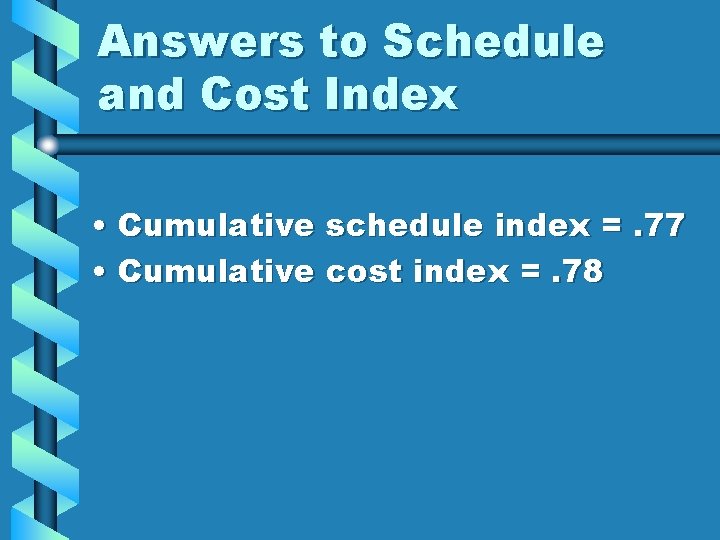 Answers to Schedule and Cost Index

• Cumulative schedule index = .77
• Cumulative cost index = .78